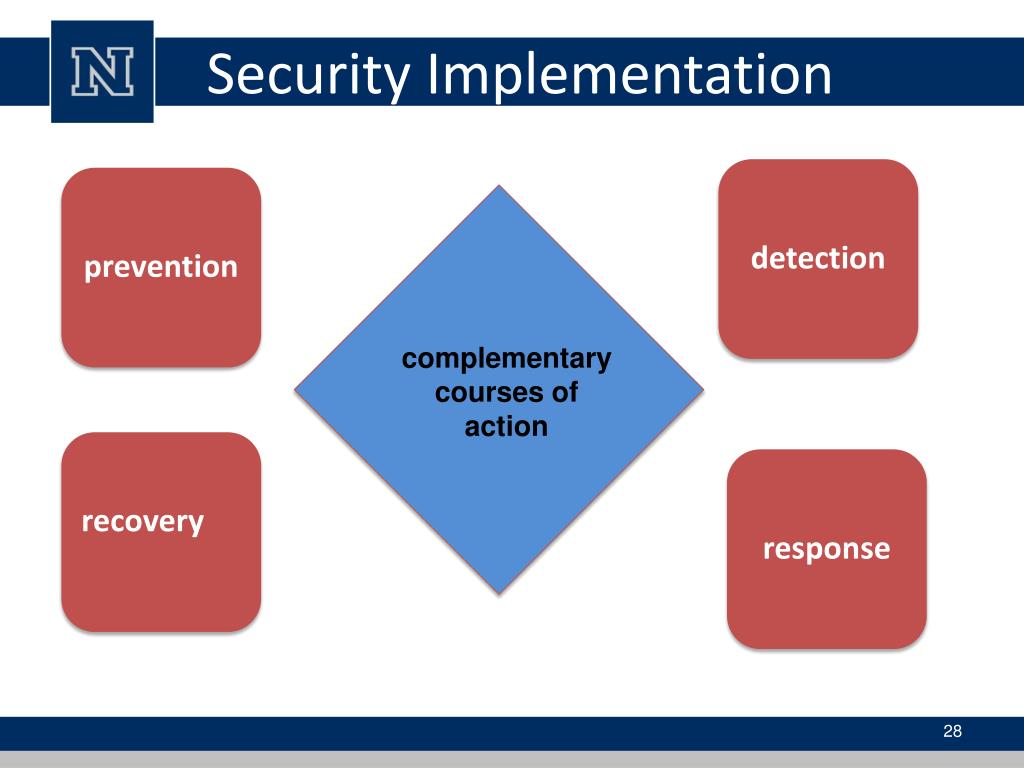 N

Security Implementation

prevention

detection

complementary courses of action

recovery

response

28